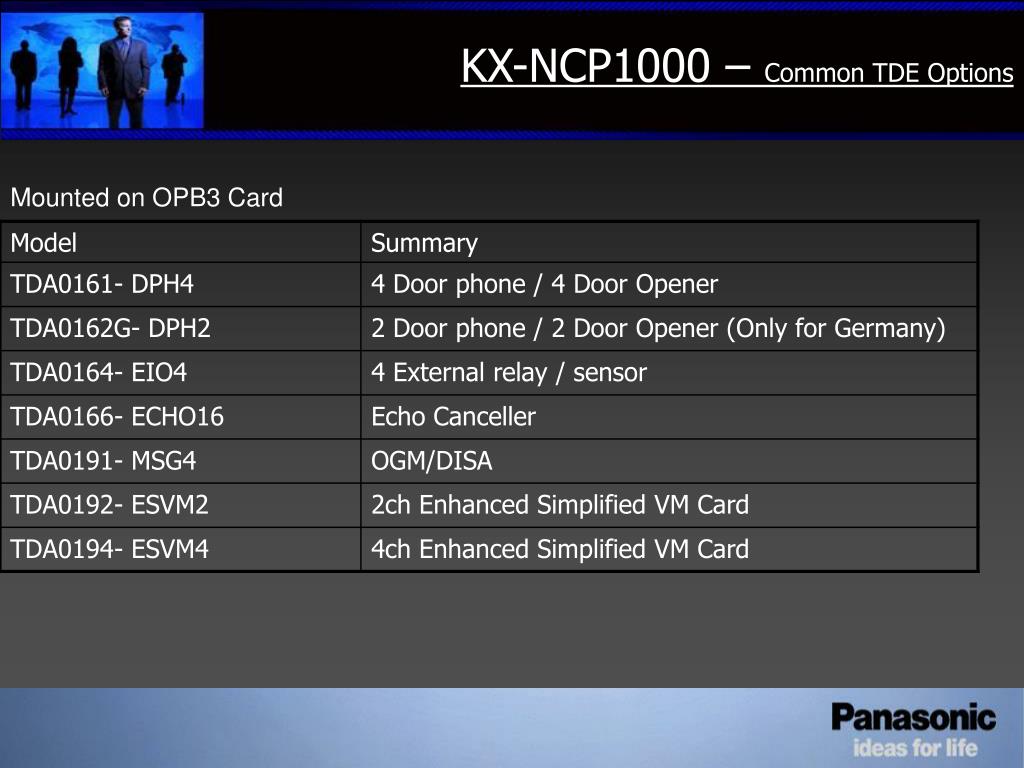 KX-NCP1000 – Common TDE Options

Mounted on OPB3 Card

| Model | Summary |
|---|---|
| TDA0161- DPH4 | 4 Door phone / 4 Door Opener |
| TDA0162G- DPH2 | 2 Door phone / 2 Door Opener (Only for Germany) |
| TDA0164- EIO4 | 4 External relay / sensor |
| TDA0166- ECHO16 | Echo Canceller |
| TDA0191- MSG4 | OGM/DISA |
| TDA0192- ESVM2 | 2ch Enhanced Simplified VM Card |
| TDA0194- ESVM4 | 4ch Enhanced Simplified VM Card |

Panasonic
ideas for life